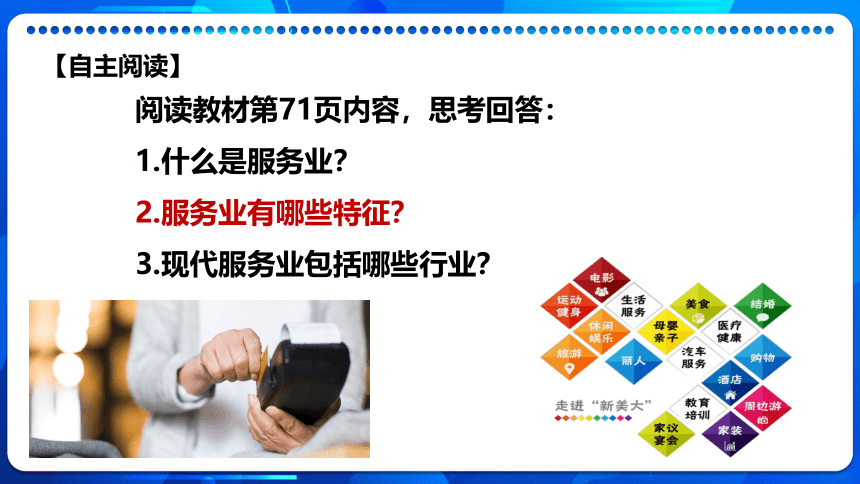 【自主阅读】

阅读教材第71页内容，思考回答：

1.什么是服务业？

2.服务业有哪些特征？

3.现代服务业包括哪些行业？

电影
运动健身
生活服务
美食
结婚
休闲娱乐
母婴亲子
医疗健康
旅游
丽人
汽车服务
购物
酒店
走进“新美大”
教育培训
周边游
家议宴会
家装